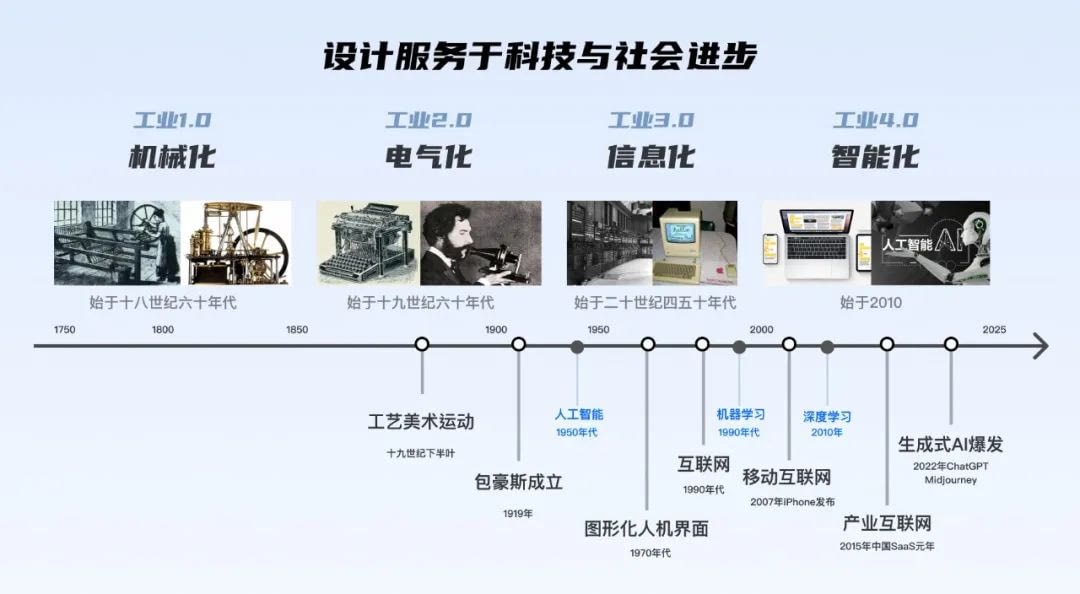 设计服务于科技与社会进步

工业1.0
机械化
始于十八世纪六十年代

工业2.0
电气化
始于十九世纪六十年代

工业3.0
信息化
始于二十世纪四五十年代

工业4.0
智能化
人工智能 AI
始于2010

1750 1800 1850 1900 1950 2000 2025

工艺美术运动
十九世纪下半叶

包豪斯成立
1919年

人工智能
1950年代

图形化人机界面
1970年代

互联网
1990年代

机器学习
1990年代

移动互联网
2007年iPhone发布

深度学习
2010年

产业互联网
2015年中国SaaS元年

生成式AI爆发
2022年ChatGPT
Midjourney